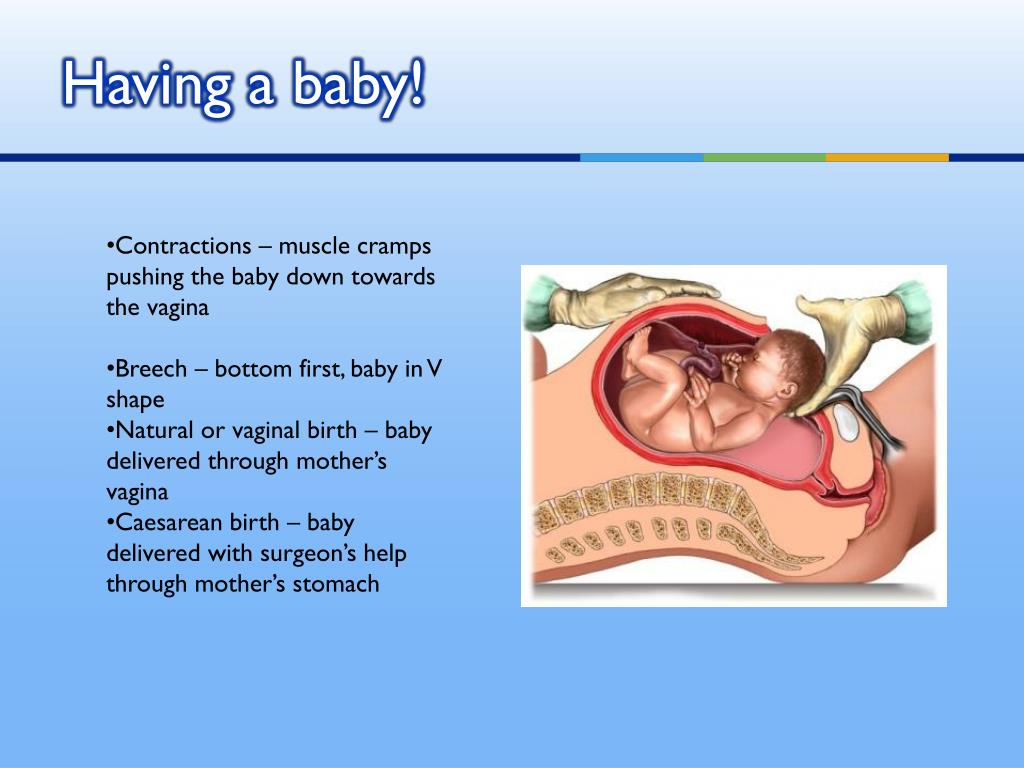 Having a baby!

•Contractions – muscle cramps pushing the baby down towards the vagina

•Breech – bottom first, baby in V shape
•Natural or vaginal birth – baby delivered through mother's vagina
•Caesarean birth – baby delivered with surgeon's help through mother's stomach